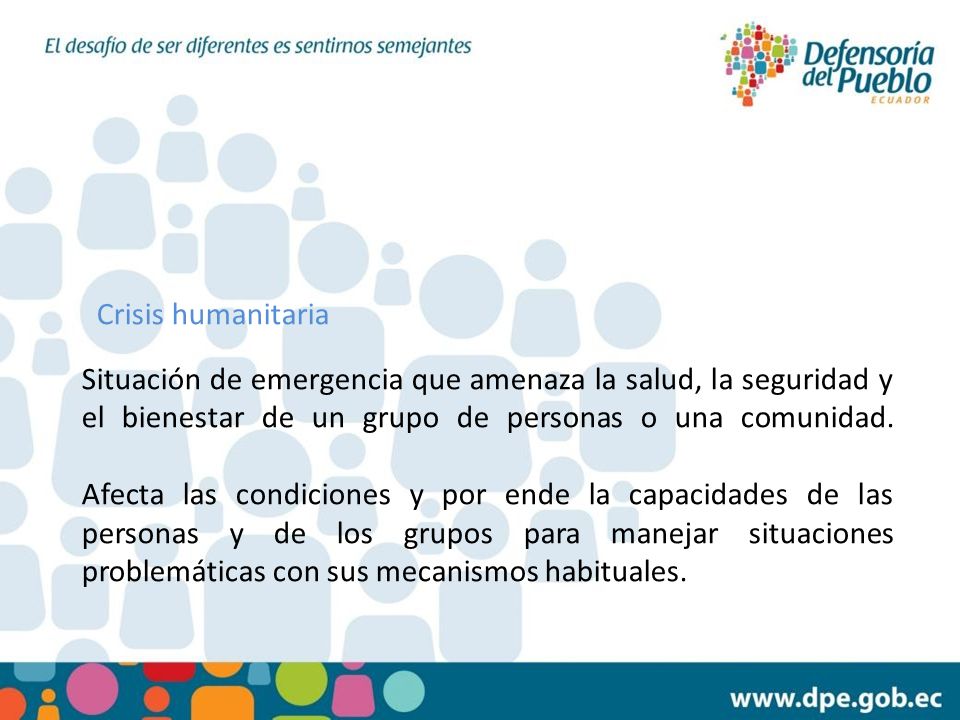 El desafío de ser diferentes es sentirnos semejantes

Defensoría del Pueblo
ECUADOR

Crisis humanitaria

Situación de emergencia que amenaza la salud, la seguridad y el bienestar de un grupo de personas o una comunidad.

Afecta las condiciones y por ende la capacidades de las personas y de los grupos para manejar situaciones problemáticas con sus mecanismos habituales.

www.dpe.gob.ec